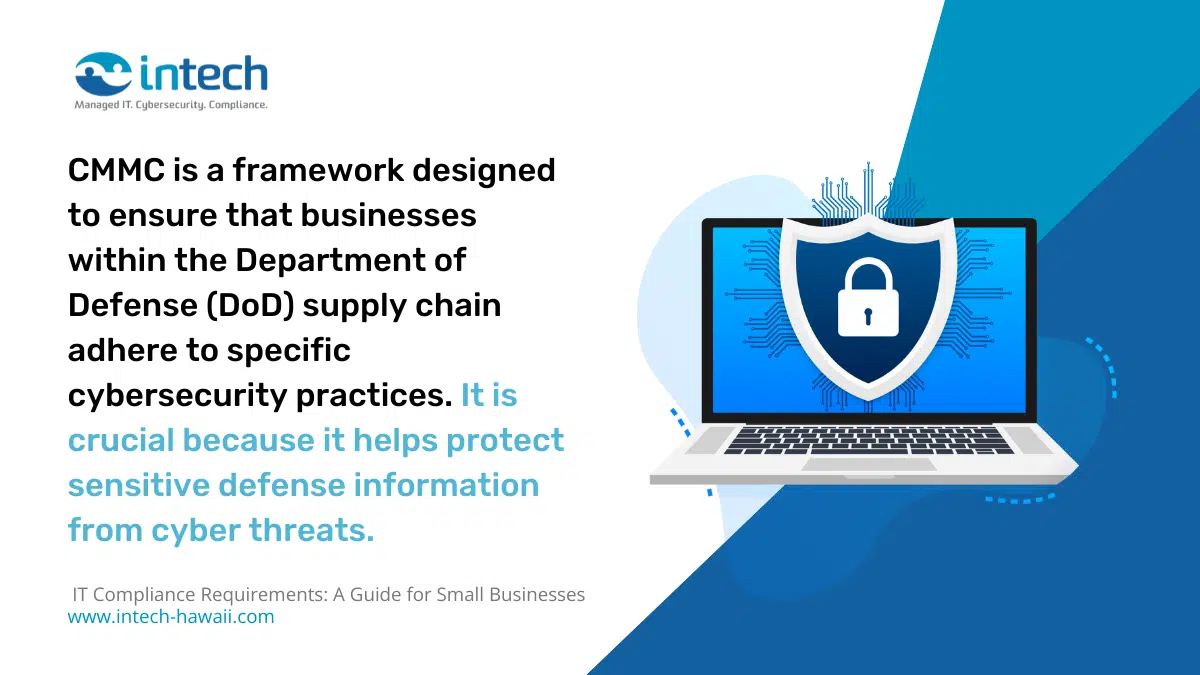 intech
Managed IT. Cybersecurity. Compliance.

CMMC is a framework designed to ensure that businesses within the Department of Defense (DoD) supply chain adhere to specific cybersecurity practices. It is crucial because it helps protect sensitive defense information from cyber threats.

IT Compliance Requirements: A Guide for Small Businesses
www.intech-hawaii.com